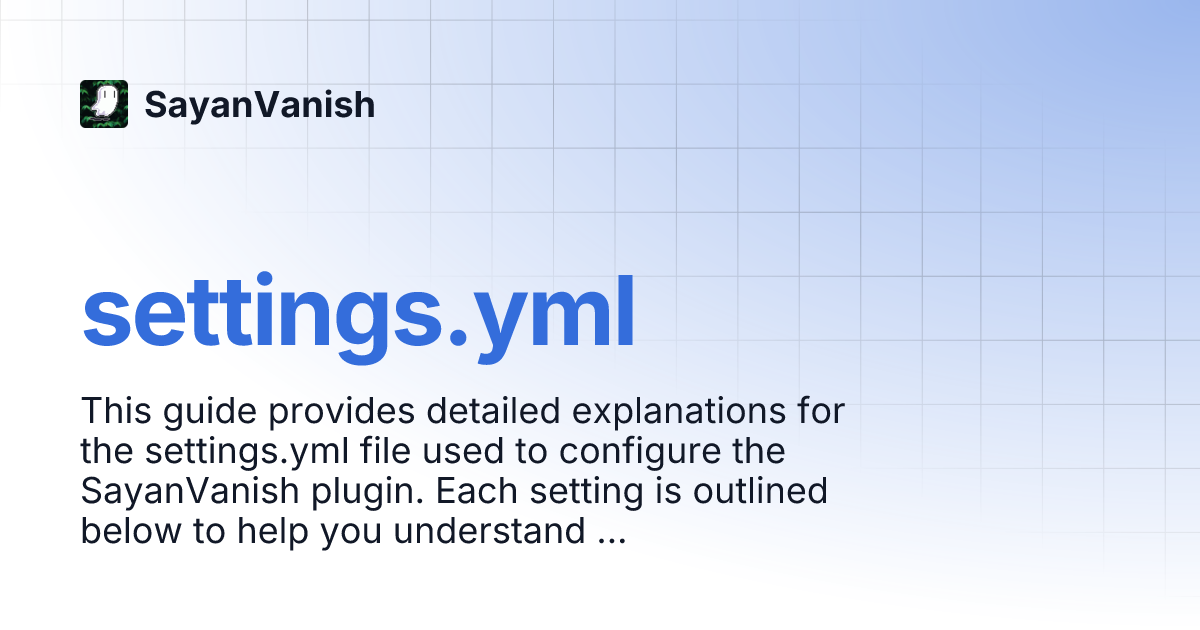 SayanVanish

settings.yml

This guide provides detailed explanations for the settings.yml file used to configure the SayanVanish plugin. Each setting is outlined below to help you understand ...